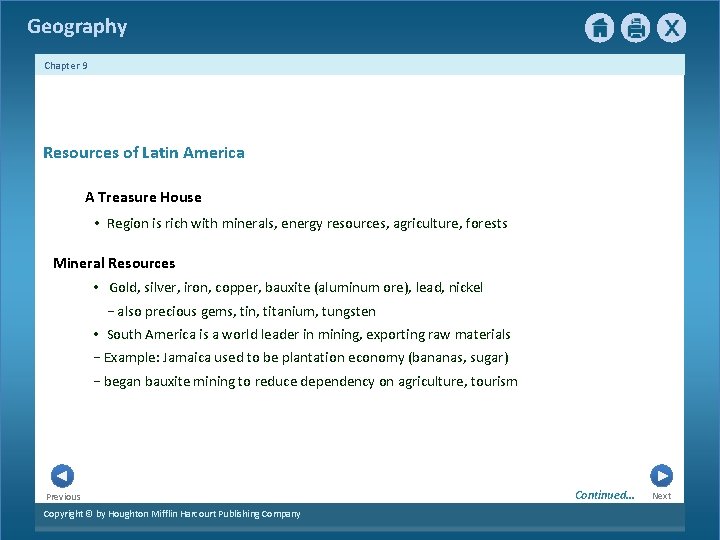 Geography

X

Chapter 9

Resources of Latin America

A Treasure House

• Region is rich with minerals, energy resources, agriculture, forests

Mineral Resources

• Gold, silver, iron, copper, bauxite (aluminum ore), lead, nickel

− also precious gems, tin, titanium, tungsten

• South America is a world leader in mining, exporting raw materials

− Example: Jamaica used to be plantation economy (bananas, sugar)

− began bauxite mining to reduce dependency on agriculture, tourism

Previous

Continued...

Next

Copyright © by Houghton Mifflin Harcourt Publishing Company